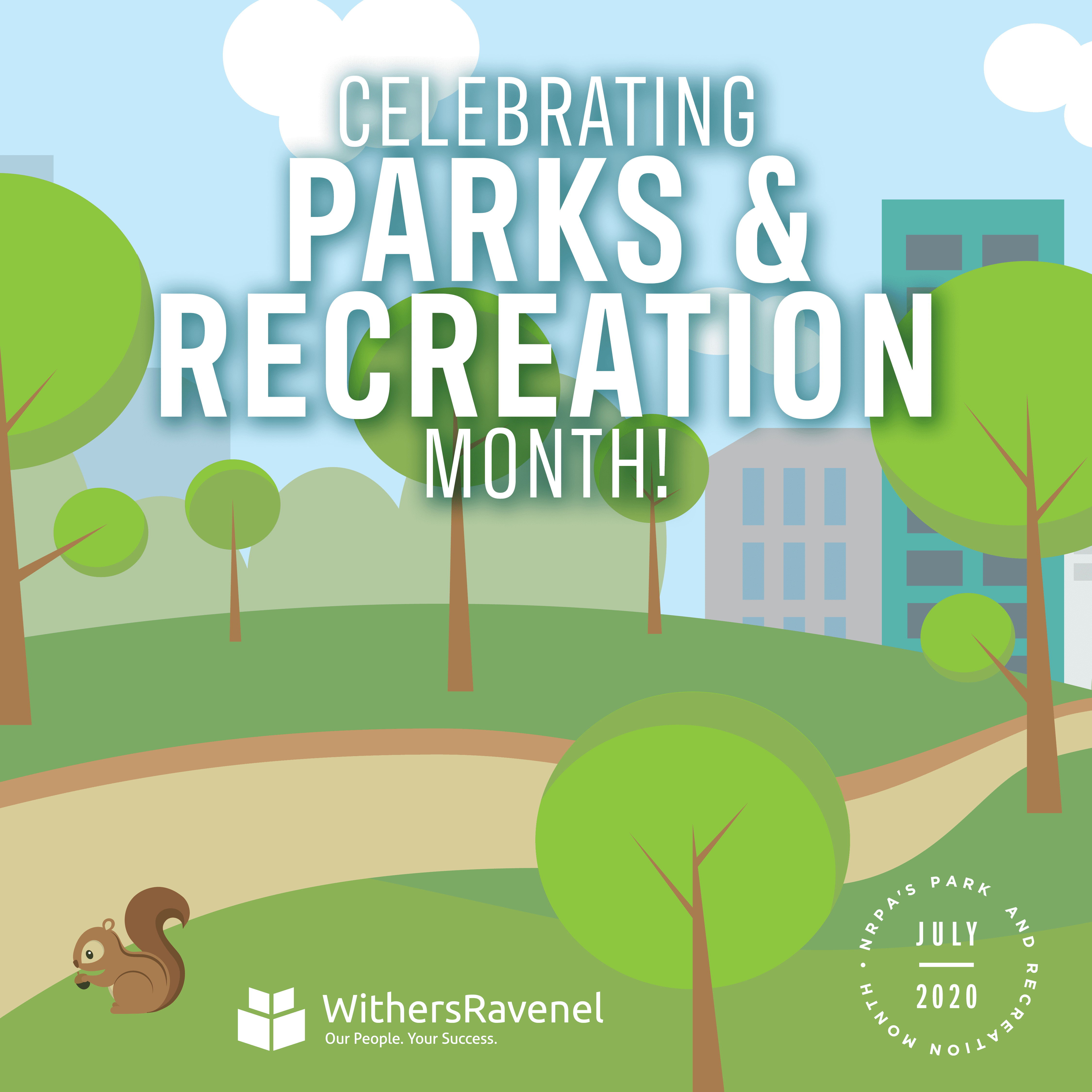 CELEBRATING
PARKS &
RECREATION
MONTH!

WithersRavenel
Our People. Your Success.

NRPA'S PARK AND RECREATION MONTH
JULY
2020